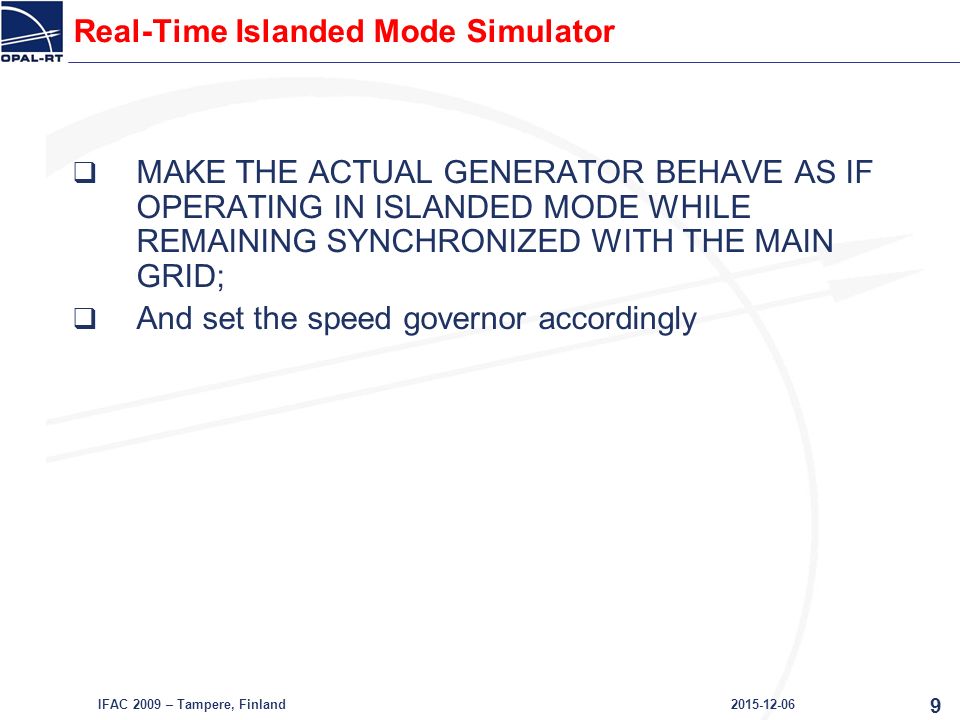 OPAL-RT

Real-Time Islanded Mode Simulator

❑ MAKE THE ACTUAL GENERATOR BEHAVE AS IF OPERATING IN ISLANDED MODE WHILE REMAINING SYNCHRONIZED WITH THE MAIN GRID;

❑ And set the speed governor accordingly

IFAC 2009 – Tampere, Finland

2015-12-06

9